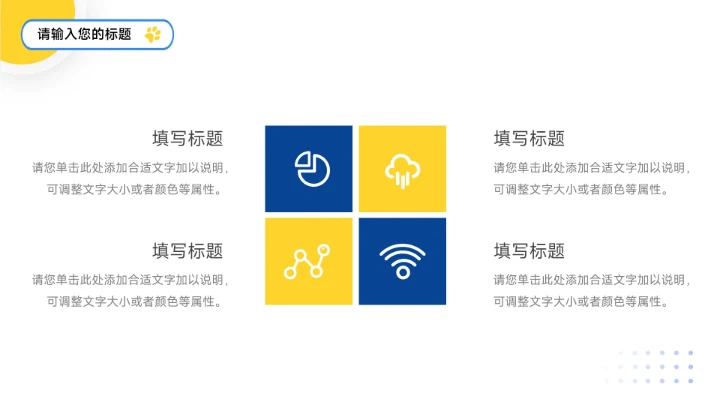 请输入您的标题

填写标题

请您单击此处添加合适文字加以说明，可调整文字大小或者颜色等属性。

填写标题

请您单击此处添加合适文字加以说明，可调整文字大小或者颜色等属性。

填写标题

请您单击此处添加合适文字加以说明，可调整文字大小或者颜色等属性。

填写标题

请您单击此处添加合适文字加以说明，可调整文字大小或者颜色等属性。